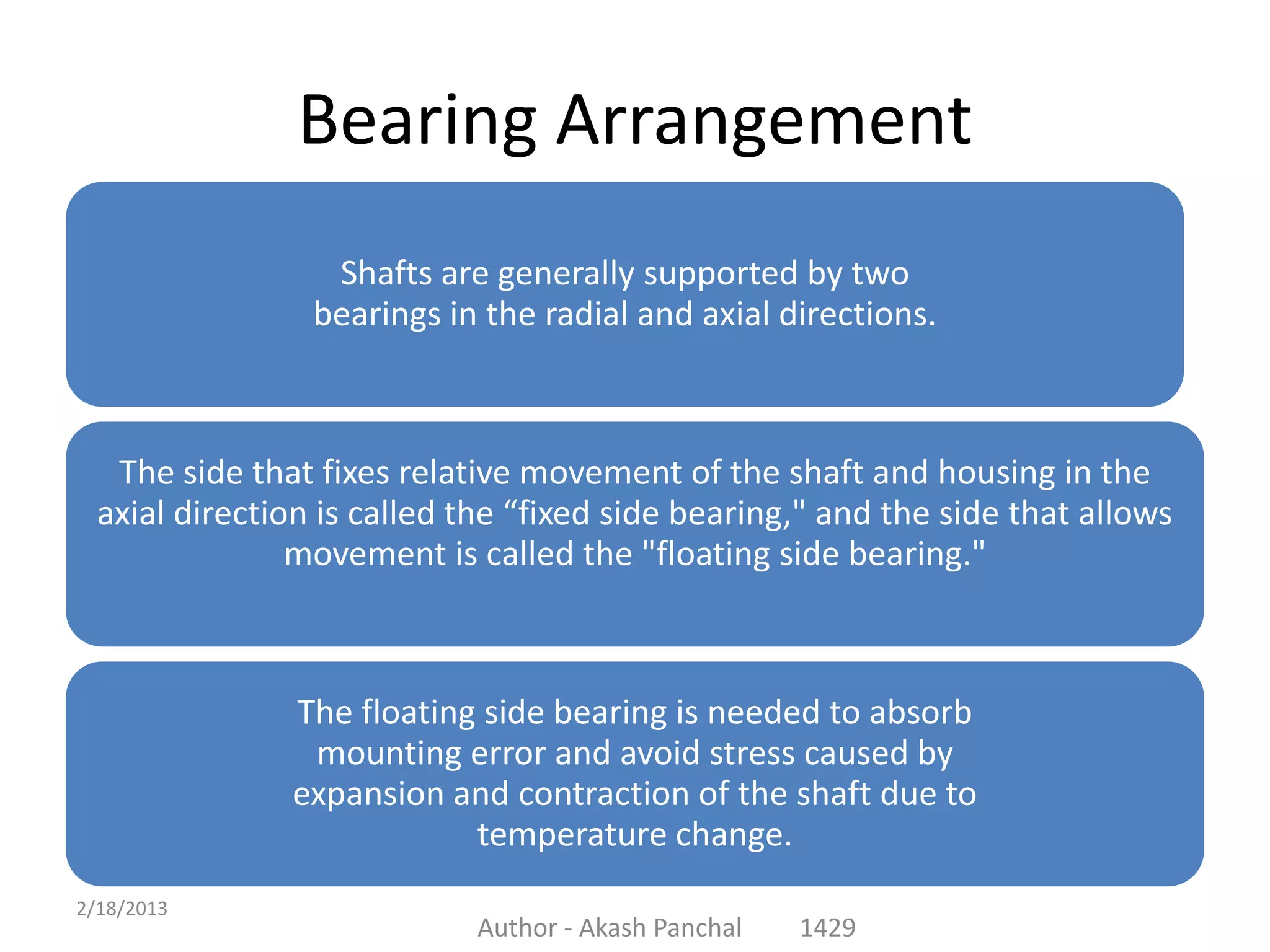 Bearing Arrangement

Shafts are generally supported by two bearings in the radial and axial directions.

The side that fixes relative movement of the shaft and housing in the axial direction is called the “fixed side bearing," and the side that allows movement is called the "floating side bearing."

The floating side bearing is needed to absorb mounting error and avoid stress caused by expansion and contraction of the shaft due to temperature change.

2/18/2013

Author - Akash Panchal 1429